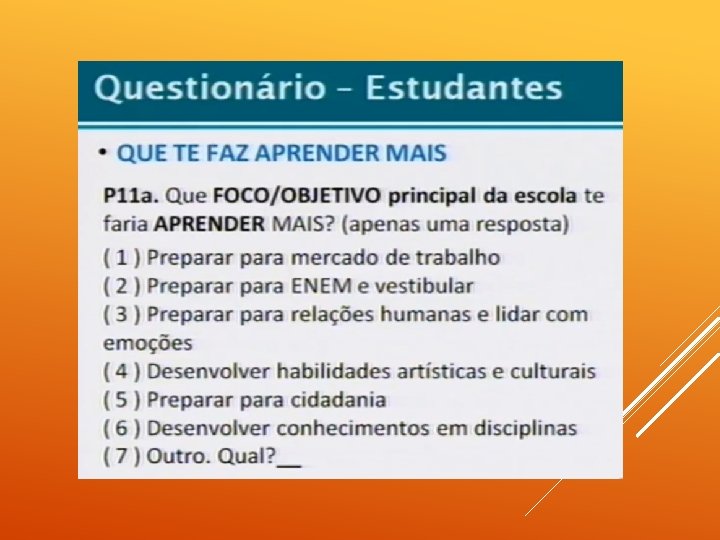 Questionário – Estudantes

• QUE TE FAZ APRENDER MAIS

P11a. Que FOCO/OBJETIVO principal da escola te faria APRENDER MAIS? (apenas uma resposta)
( 1 ) Preparar para mercado de trabalho
( 2 ) Preparar para ENEM e vestibular
( 3 ) Preparar para relações humanas e lidar com emoções
( 4 ) Desenvolver habilidades artísticas e culturais
( 5 ) Preparar para cidadania
( 6 ) Desenvolver conhecimentos em disciplinas
( 7 ) Outro. Qual?__